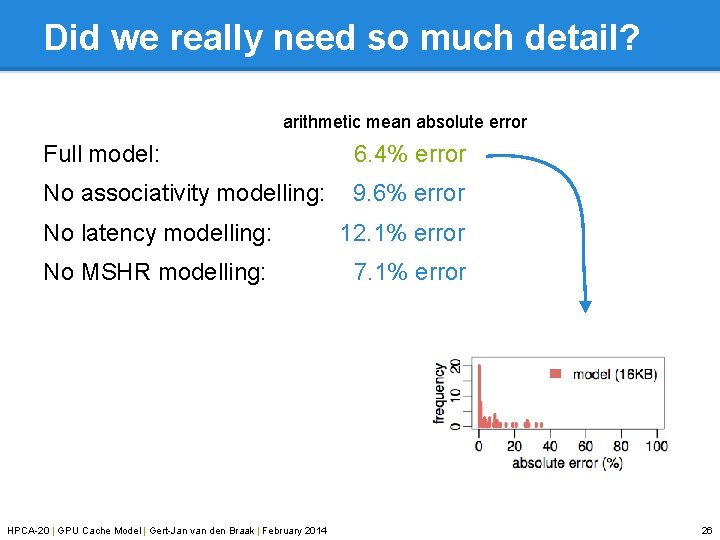 Did we really need so much detail?

arithmetic mean absolute error

Full model: 6.4% error

No associativity modelling: 9.6% error

No latency modelling: 12.1% error

No MSHR modelling: 7.1% error

frequency

0 10 20

model (16KB)

0 20 40 60 80 100

absolute error (%)

HPCA-20 | GPU Cache Model | Gert-Jan van den Braak | February 2014

26